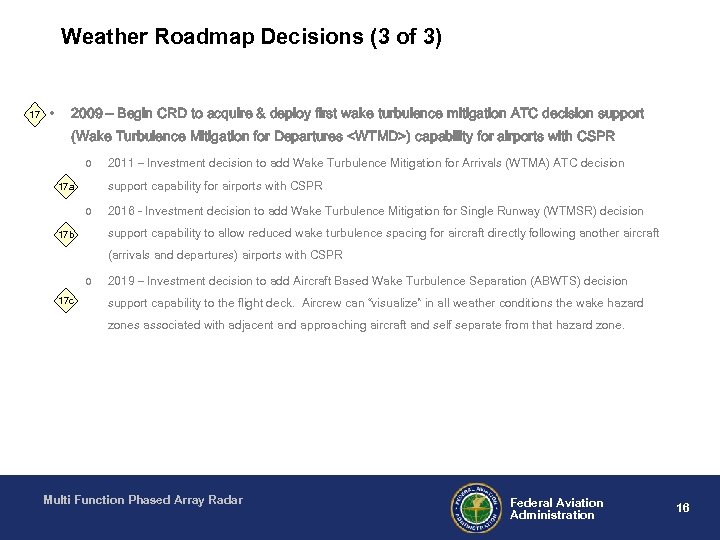 Weather Roadmap Decisions (3 of 3)

17 • 2009 – Begin CRD to acquire & deploy first wake turbulence mitigation ATC decision support (Wake Turbulence Mitigation for Departures <WTMD>) capability for airports with CSPR

17a o 2011 – Investment decision to add Wake Turbulence Mitigation for Arrivals (WTMA) ATC decision support capability for airports with CSPR

17b o 2016 - Investment decision to add Wake Turbulence Mitigation for Single Runway (WTMSR) decision support capability to allow reduced wake turbulence spacing for aircraft directly following another aircraft (arrivals and departures) airports with CSPR

17c o 2019 – Investment decision to add Aircraft Based Wake Turbulence Separation (ABWTS) decision support capability to the flight deck. Aircrew can "visualize" in all weather conditions the wake hazard zones associated with adjacent and approaching aircraft and self separate from that hazard zone.

Multi Function Phased Array Radar

FEDERAL AVIATION ADMINISTRATION

Federal Aviation Administration

16